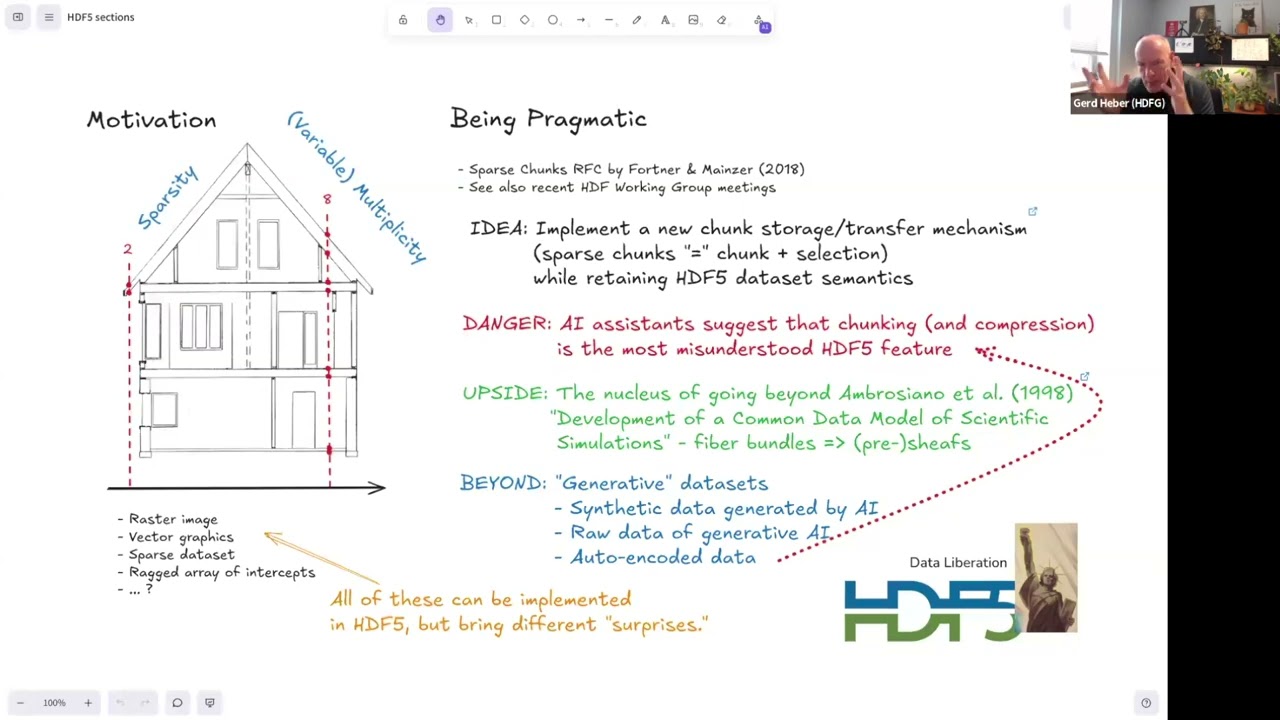 HDF5 sections

Gerd Heber (HDFG)

Motivation

Sparsity

(Variable) Multiplicity

2

8

- Raster image
- Vector graphics
- Sparse dataset
- Ragged array of intercepts
- ... ?

All of these can be implemented in HDF5, but bring different "surprises."

Being Pragmatic

- Sparse Chunks RFC by Fortner & Mainzer (2018)
- See also recent HDF Working Group meetings

IDEA: Implement a new chunk storage/transfer mechanism (sparse chunks "=" chunk + selection) while retaining HDF5 dataset semantics

DANGER: AI assistants suggest that chunking (and compression) is the most misunderstood HDF5 feature

UPSIDE: The nucleus of going beyond Ambrosiano et al. (1998) "Development of a Common Data Model of Scientific Simulations" - fiber bundles => (pre-)sheafs

BEYOND: "Generative" datasets
- Synthetic data generated by AI
- Raw data of generative AI
- Auto-encoded data

Data Liberation

HDF5

100%